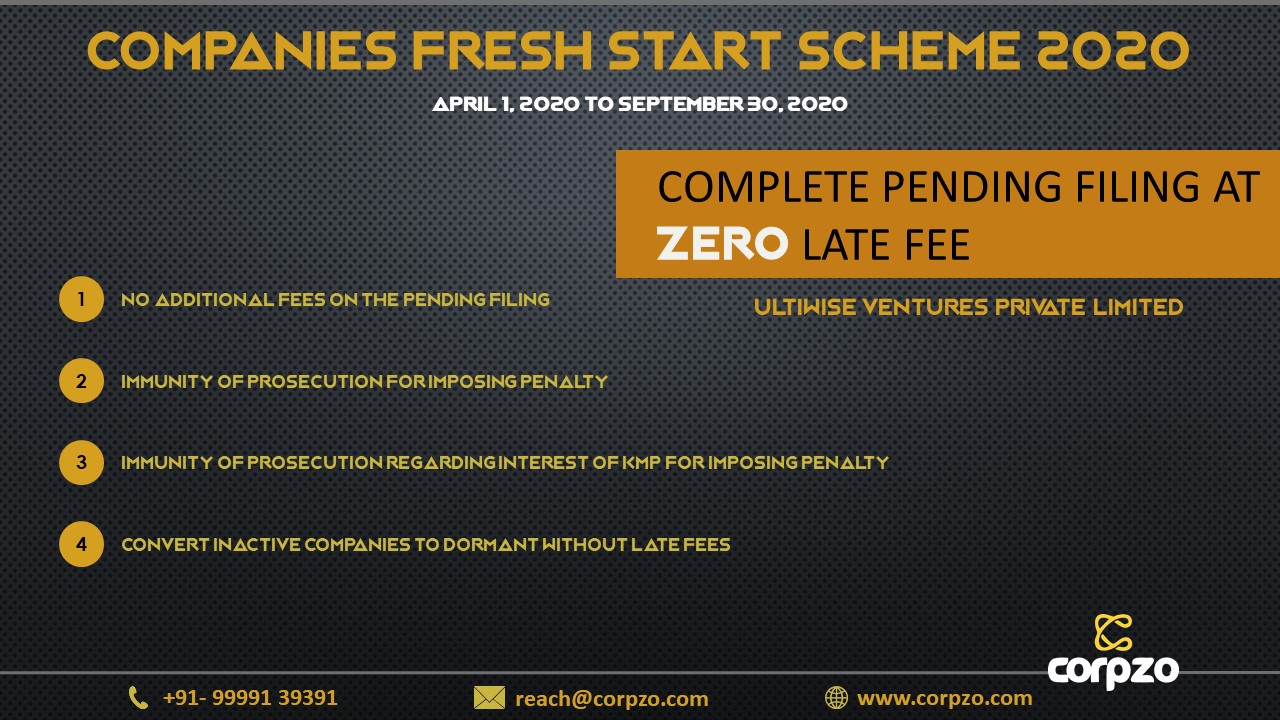 COMPANIES FRESH START SCHEME 2020

APRIL 1, 2020 TO SEPTEMBER 30, 2020

COMPLETE PENDING FILING AT ZERO LATE FEE

ULTIWISE VENTURES PRIVATE LIMITED

1 NO ADDITIONAL FEES ON THE PENDING FILING

2 IMMUNITY OF PROSECUTION FOR IMPOSING PENALTY

3 IMMUNITY OF PROSECUTION REGARDING INTEREST OF KMP FOR IMPOSING PENALTY

4 CONVERT INACTIVE COMPANIES TO DORMANT WITHOUT LATE FEES

corpzo

+91- 99991 39391 reach@corpzo.com www.corpzo.com